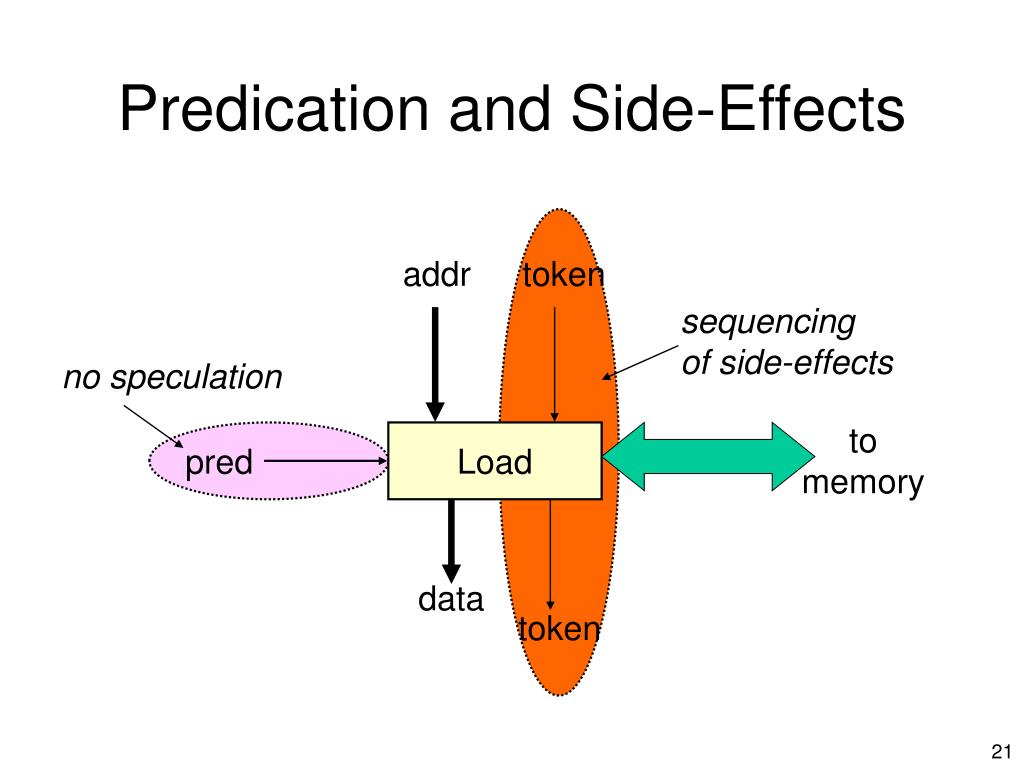 Predication and Side-Effects

addr

token

sequencing of side-effects

no speculation

pred

Load

to memory

data

token

21